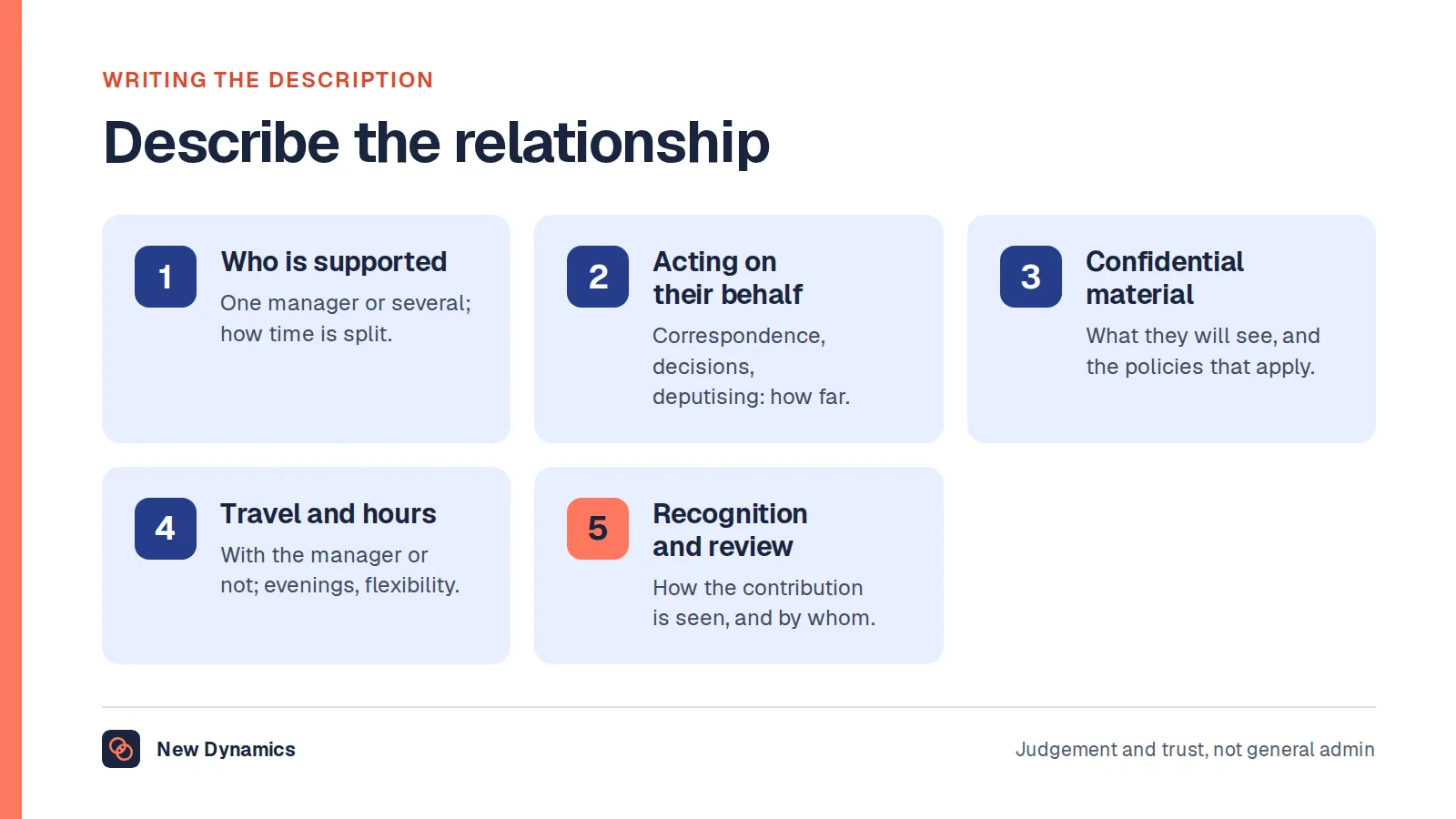 WRITING THE DESCRIPTION

Describe the relationship

1

Who is supported

One manager or several; how time is split.

2

Acting on their behalf

Correspondence, decisions, deputising: how far.

3

Confidential material

What they will see, and the policies that apply.

4

Travel and hours

With the manager or not; evenings, flexibility.

5

Recognition and review

How the contribution is seen, and by whom.

New Dynamics

Judgement and trust, not general admin